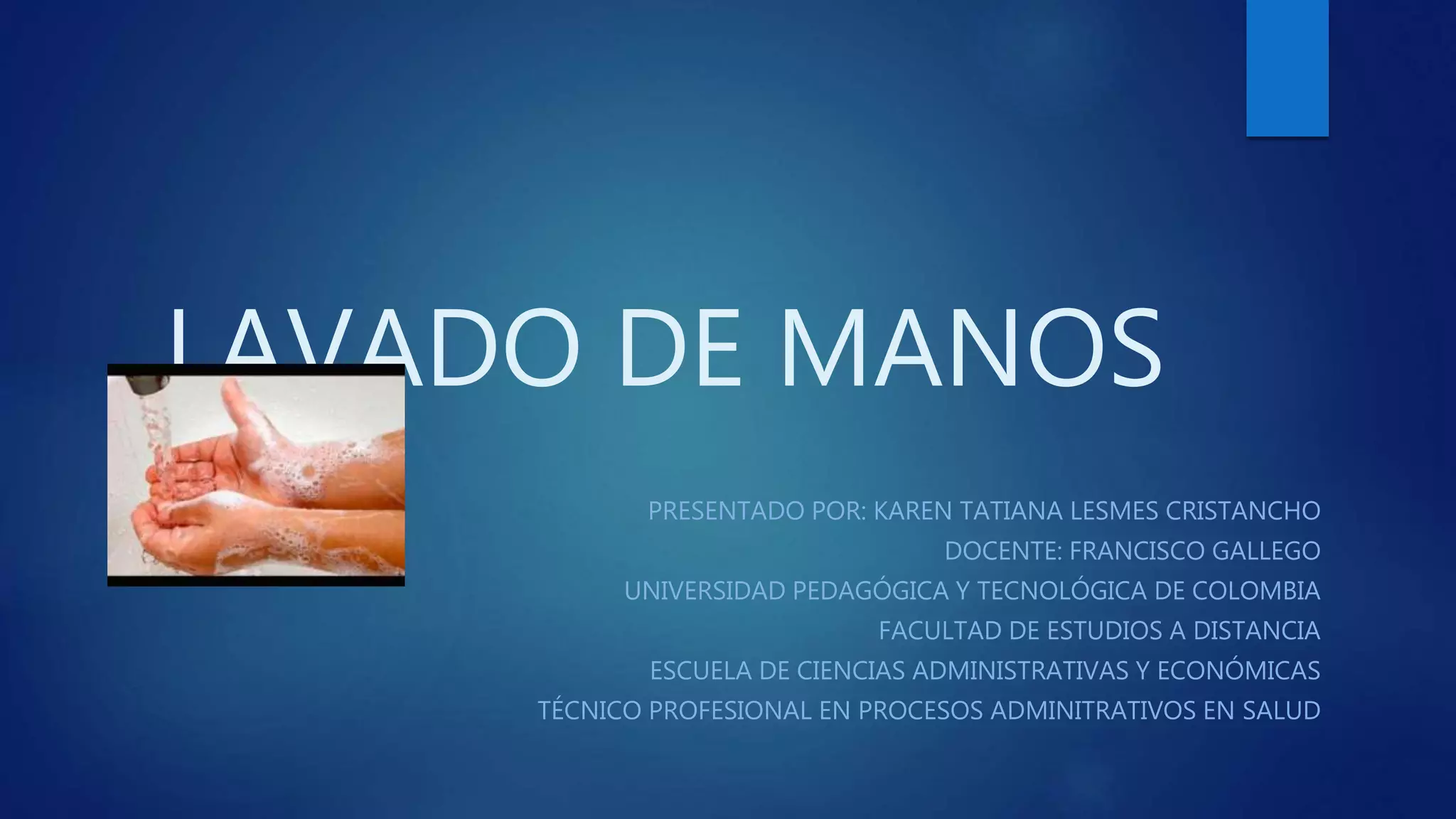 LAVADO DE MANOS

PRESENTADO POR: KAREN TATIANA LESMES CRISTANCHO
DOCENTE: FRANCISCO GALLEGO
UNIVERSIDAD PEDAGÓGICA Y TECNOLÓGICA DE COLOMBIA
FACULTAD DE ESTUDIOS A DISTANCIA
ESCUELA DE CIENCIAS ADMINISTRATIVAS Y ECONÓMICAS
TÉCNICO PROFESIONAL EN PROCESOS ADMINITRATIVOS EN SALUD